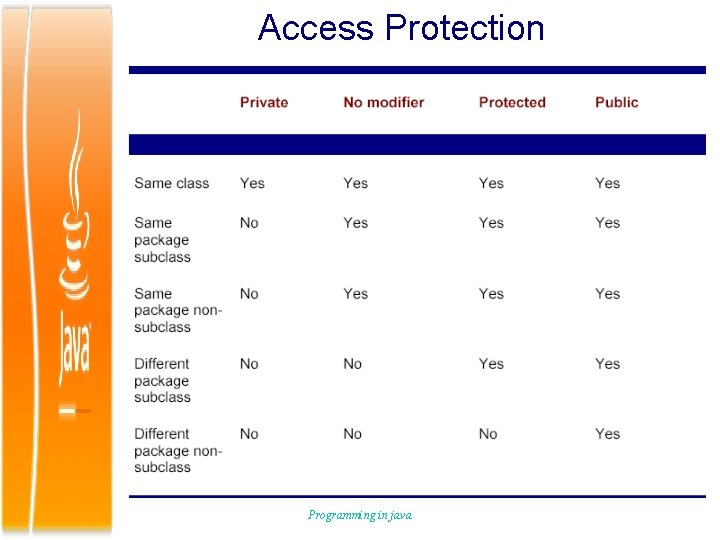 Java

Access Protection

| | Private | No modifier | Protected | Public |
|---|---|---|---|---|
| Same class | Yes | Yes | Yes | Yes |
| Same package subclass | No | Yes | Yes | Yes |
| Same package non-subclass | No | Yes | Yes | Yes |
| Different package subclass | No | No | Yes | Yes |
| Different package non-subclass | No | No | No | Yes |

Programming in java